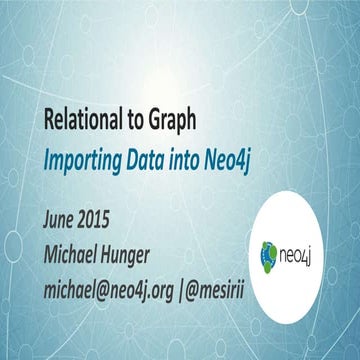 Relational to Graph
Importing Data into Neo4j

June 2015
Michael Hunger
michael@neo4j.org |@mesirii

neo4j